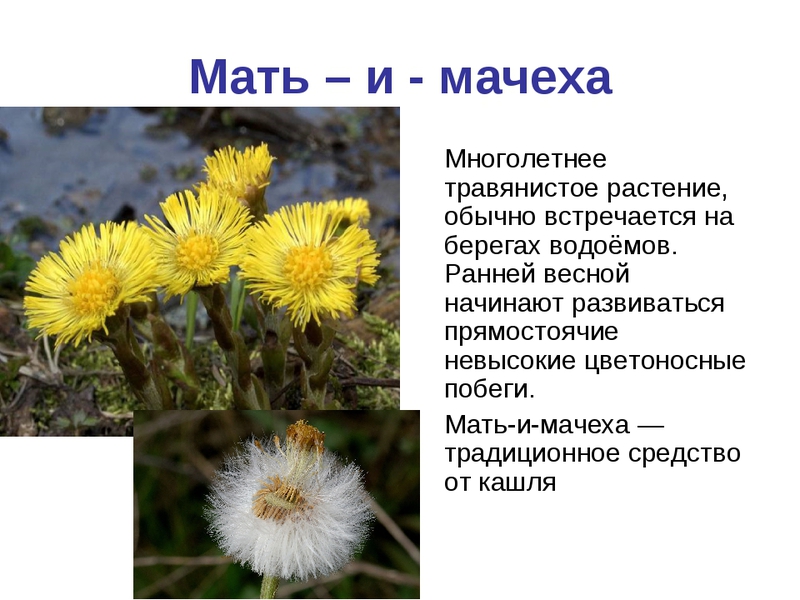 Мать – и - мачеха

Многолетнее травянистое растение, обычно встречается на берегах водоёмов. Ранней весной начинают развиваться прямостоячие невысокие цветоносные побеги.

Мать-и-мачеха — традиционное средство от кашля